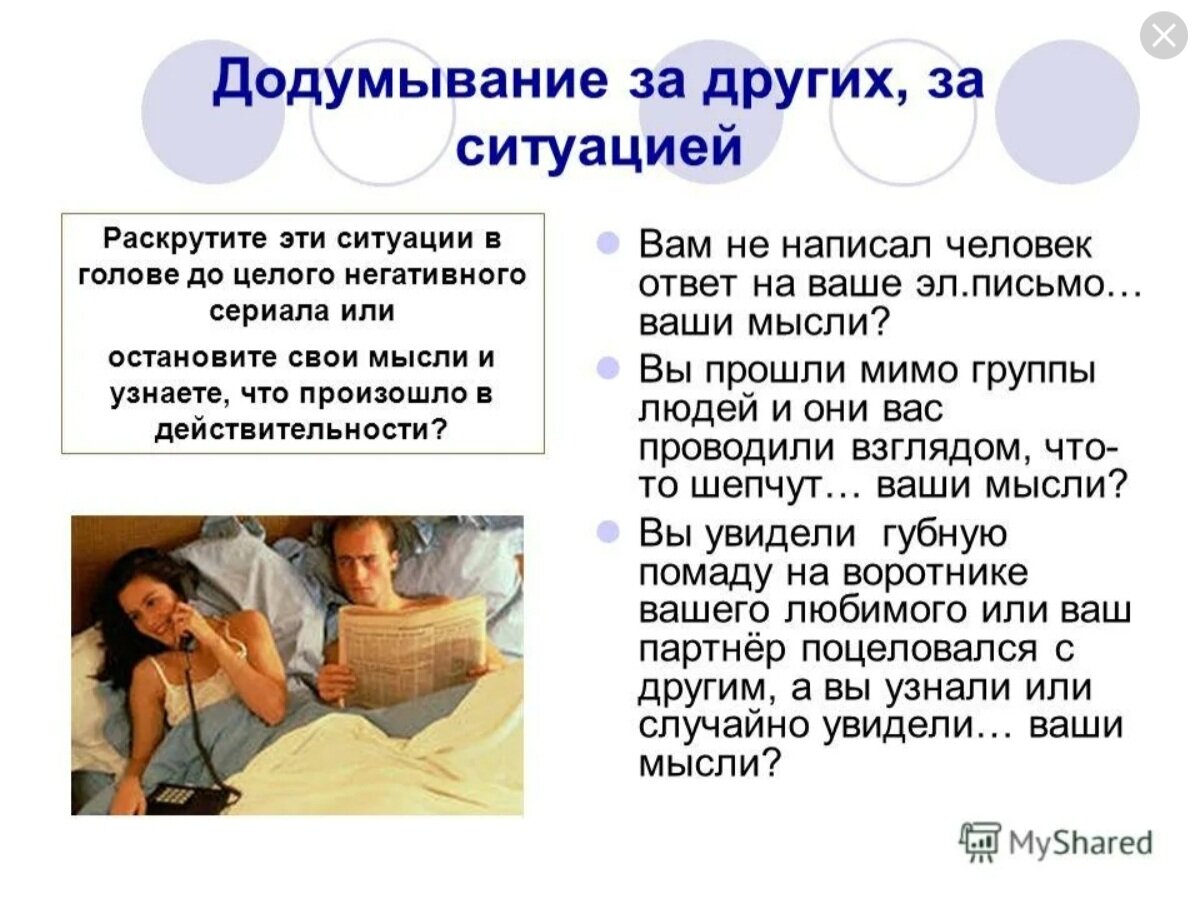 Додумывание за других, за ситуацией

Раскрутите эти ситуации в голове до целого негативного сериала или

остановите свои мысли и узнаете, что произошло в действительности?

Вам не написал человек ответ на ваше эл.письмо… ваши мысли?

Вы прошли мимо группы людей и они вас проводили взглядом, что-то шепчут… ваши мысли?

Вы увидели губную помаду на воротнике вашего любимого или ваш партнёр поцеловался с другим, а вы узнали или случайно увидели… ваши мысли?

MyShared